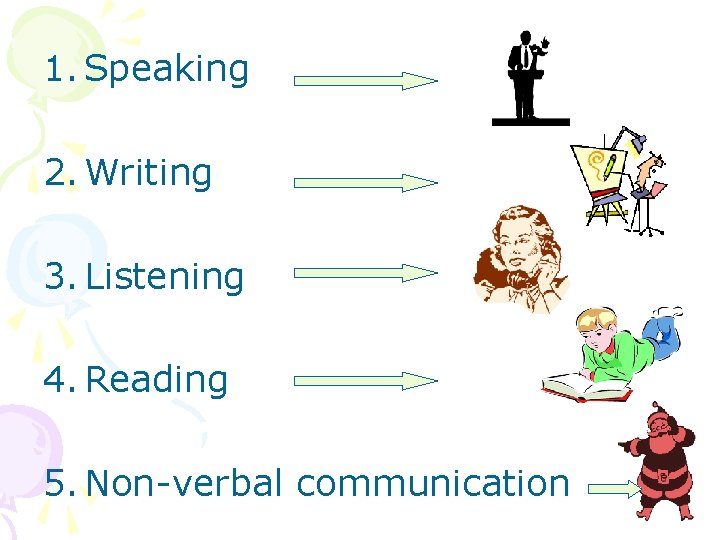 1. Speaking

2. Writing

3. Listening

4. Reading

5. Non-verbal communication